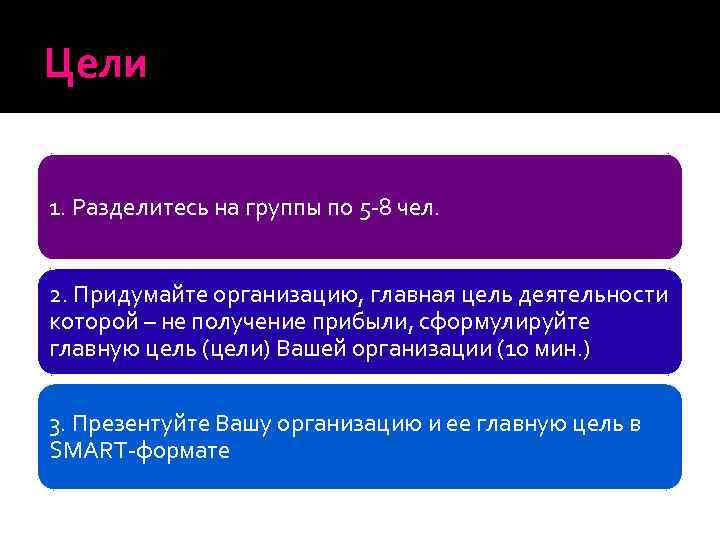 Цели

1. Разделитесь на группы по 5-8 чел.

2. Придумайте организацию, главная цель деятельности которой – не получение прибыли, сформулируйте главную цель (цели) Вашей организации (10 мин.)

3. Презентуйте Вашу организацию и ее главную цель в SMART-формате